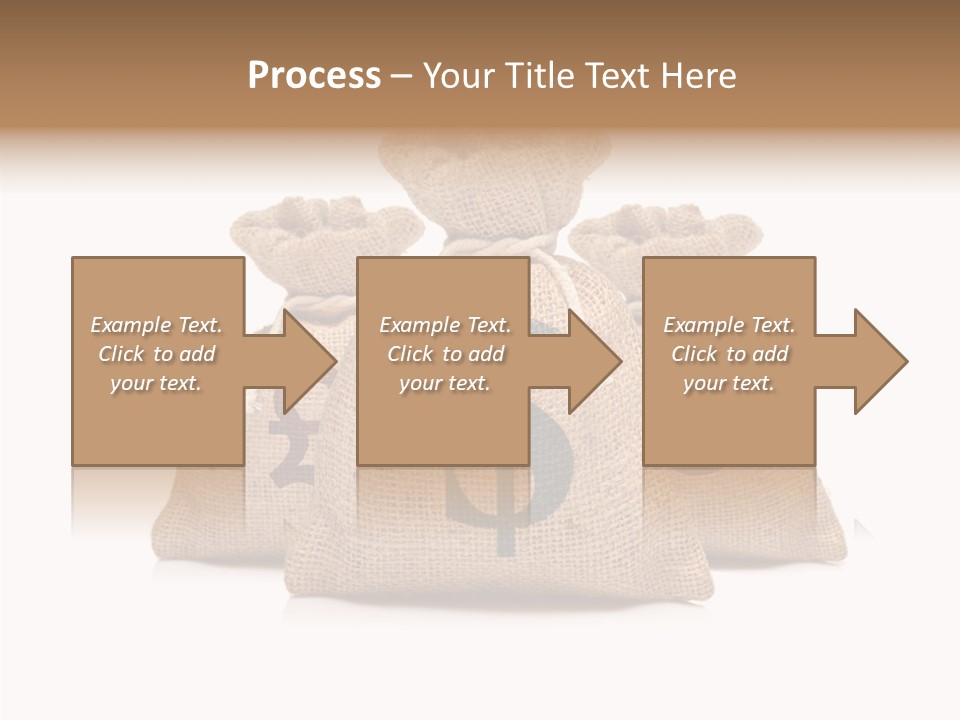 Process – Your Title Text Here

Example Text. Click to add your text.

Example Text. Click to add your text.

Example Text. Click to add your text.